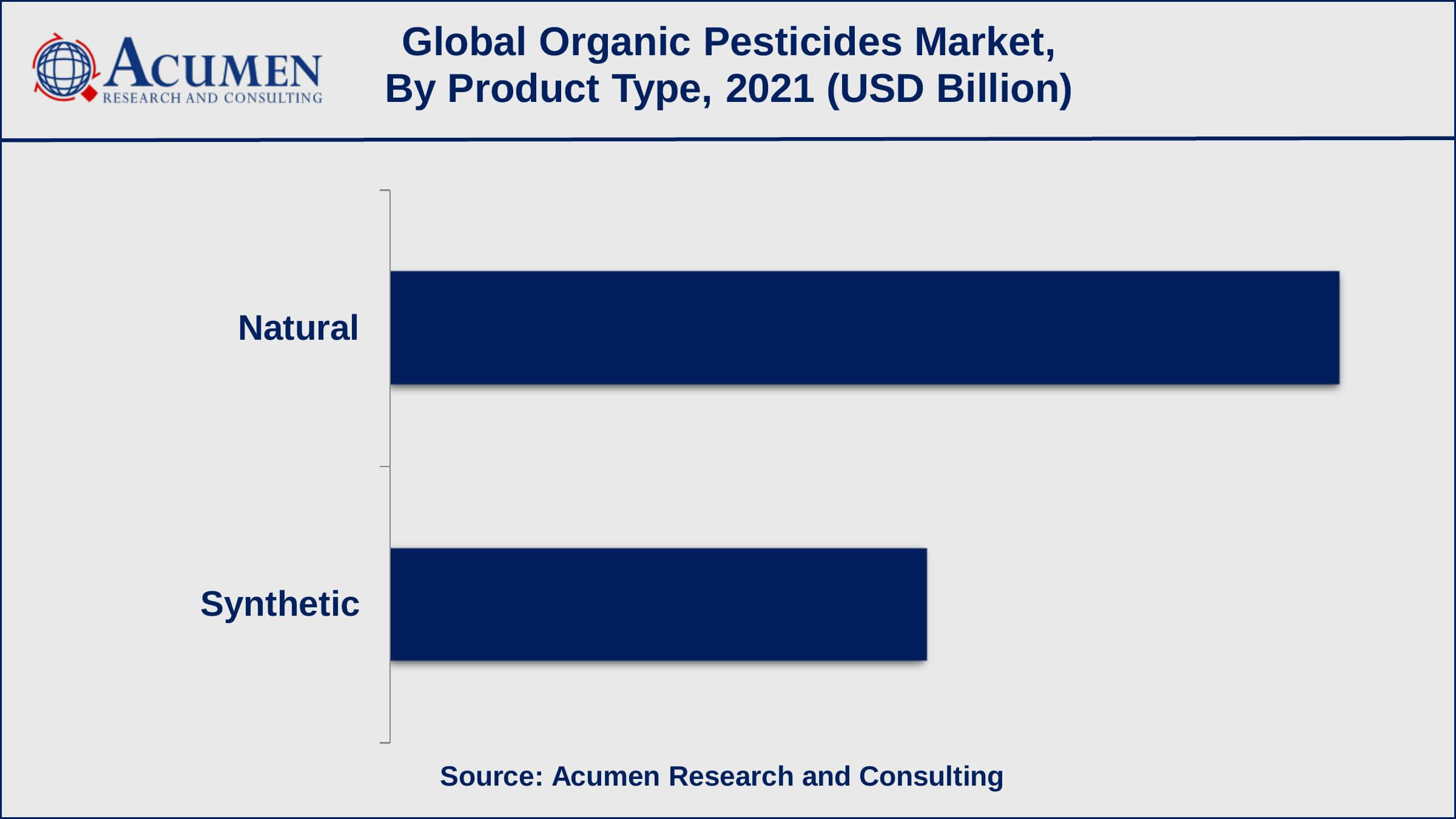 ACUMEN
RESEARCH AND CONSULTING

Global Organic Pesticides Market, By Product Type, 2021 (USD Billion)

Natural

Synthetic

Source: Acumen Research and Consulting